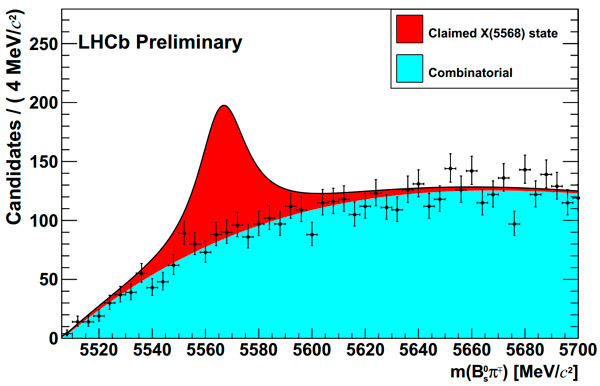 LHCb Preliminary

Claimed X(5568) state

Combinatorial

Candidates / ( 4 MeV/$c^2$)

250
200
150
100
50
0

5520 5540 5560 5580 5600 5620 5640 5660 5680 5700

m($B_s^0\pi^{\mp}$) [MeV/$c^2$]